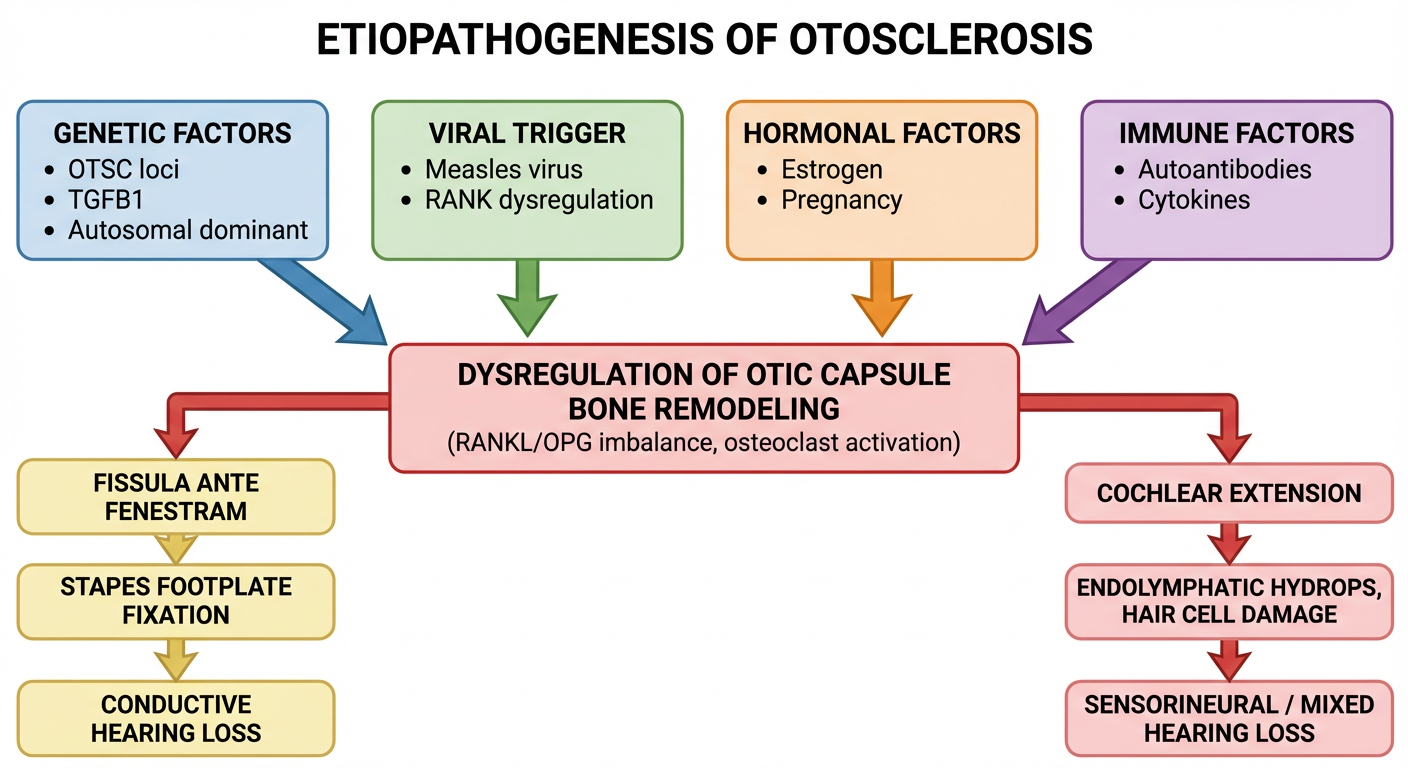 ETIOPATHOGENESIS OF OTOSCLEROSIS

GENETIC FACTORS
• OTSC loci
• TGFB1
• Autosomal dominant

VIRAL TRIGGER
• Measles virus
• RANK dysregulation

HORMONAL FACTORS
• Estrogen
• Pregnancy

IMMUNE FACTORS
• Autoantibodies
• Cytokines

DYSREGULATION OF OTIC CAPSULE BONE REMODELING
(RANKL/OPG imbalance, osteoclast activation)

FISSULA ANTE FENESTRAM

STAPES FOOTPLATE FIXATION

CONDUCTIVE HEARING LOSS

COCHLEAR EXTENSION

ENDOLYMPHATIC HYDROPS, HAIR CELL DAMAGE

SENSORINEURAL / MIXED HEARING LOSS